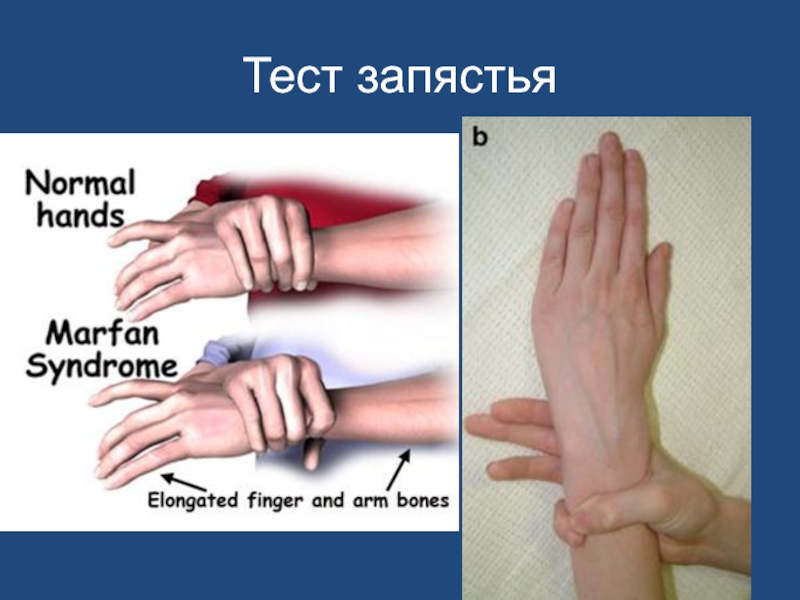 Тест запястья

Normal hands

Marfan Syndrome

Elongated finger and arm bones

b